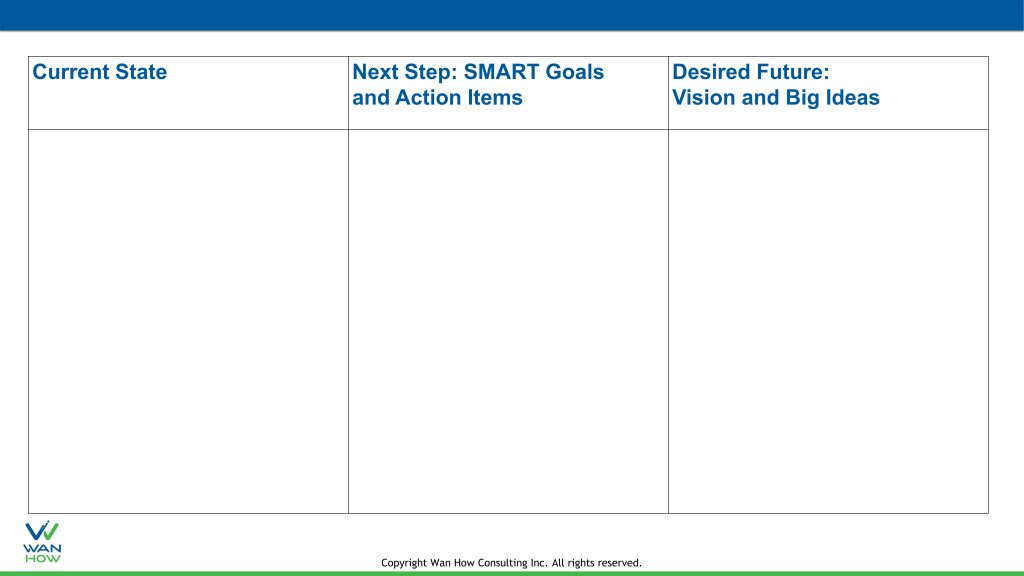 | Current State | Next Step: SMART Goals and Action Items | Desired Future: Vision and Big Ideas |
|---|---|---|
| | | |

WAN HOW

Copyright Wan How Consulting Inc. All rights reserved.